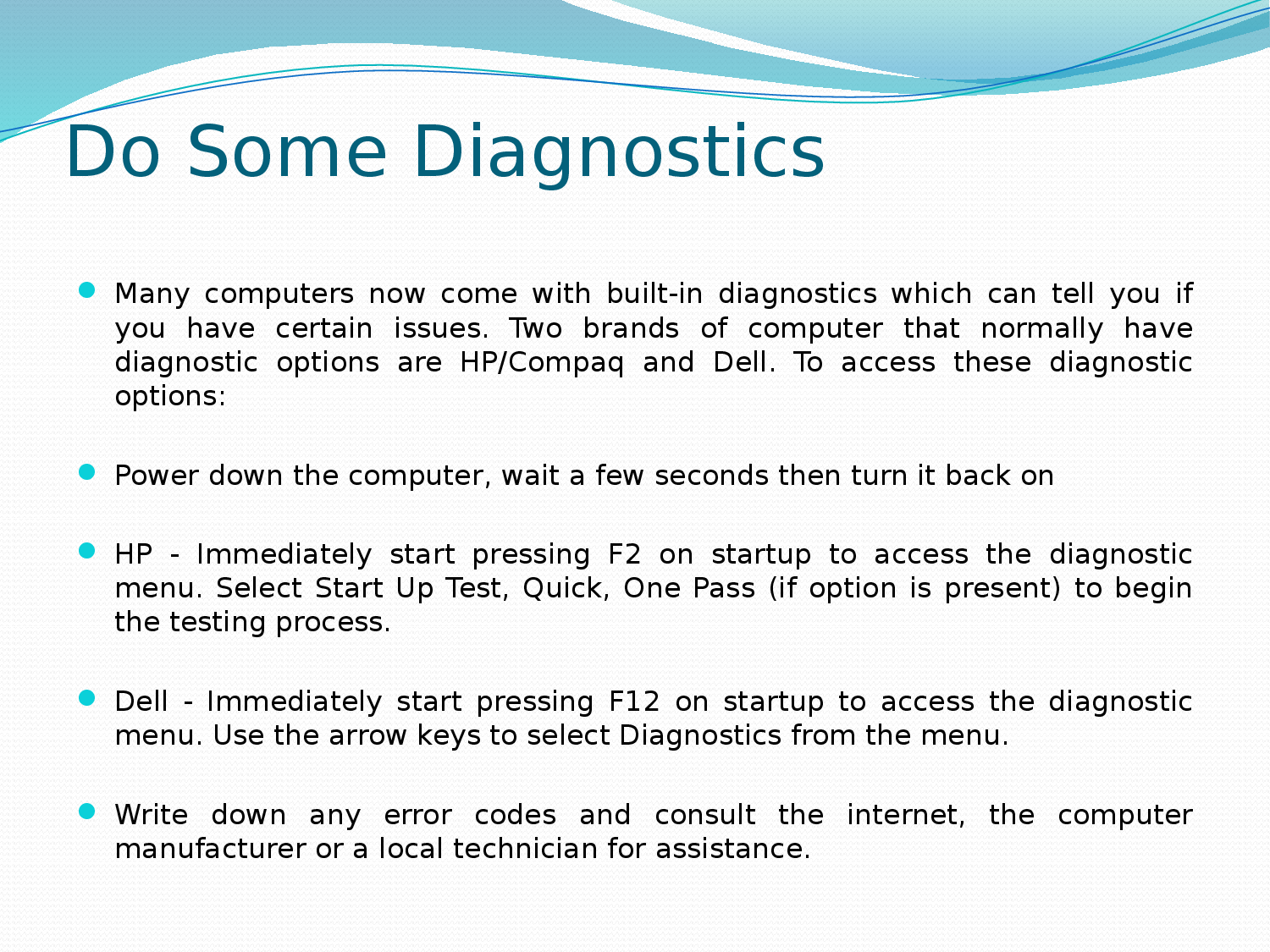 Do Some Diagnostics

- Many computers now come with built-in diagnostics which can tell you if you have certain issues. Two brands of computer that normally have diagnostic options are HP/Compaq and Dell. To access these diagnostic options:

- Power down the computer, wait a few seconds then turn it back on

- HP - Immediately start pressing F2 on startup to access the diagnostic menu. Select Start Up Test, Quick, One Pass (if option is present) to begin the testing process.

- Dell - Immediately start pressing F12 on startup to access the diagnostic menu. Use the arrow keys to select Diagnostics from the menu.

- Write down any error codes and consult the internet, the computer manufacturer or a local technician for assistance.